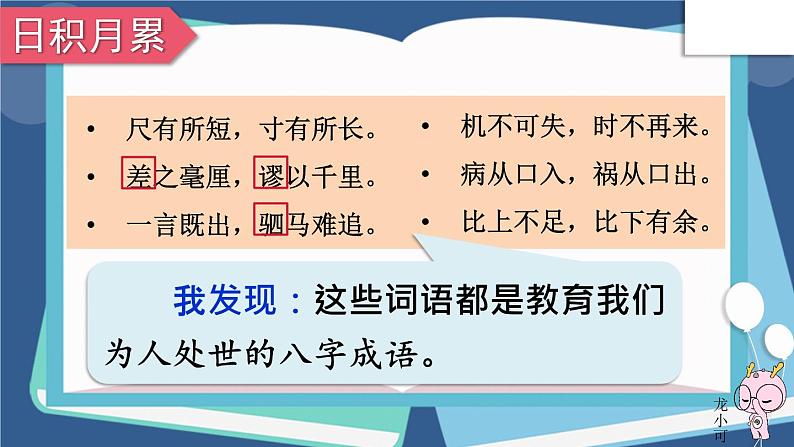 日积月累

• 尺有所短，寸有所长。
• 差之毫厘，谬以千里。
• 一言既出，驷马难追。

• 机不可失，时不再来。
• 病从口入，祸从口出。
• 比上不足，比下有余。

我发现：这些词语都是教育我们为人处世的八字成语。

龙小可